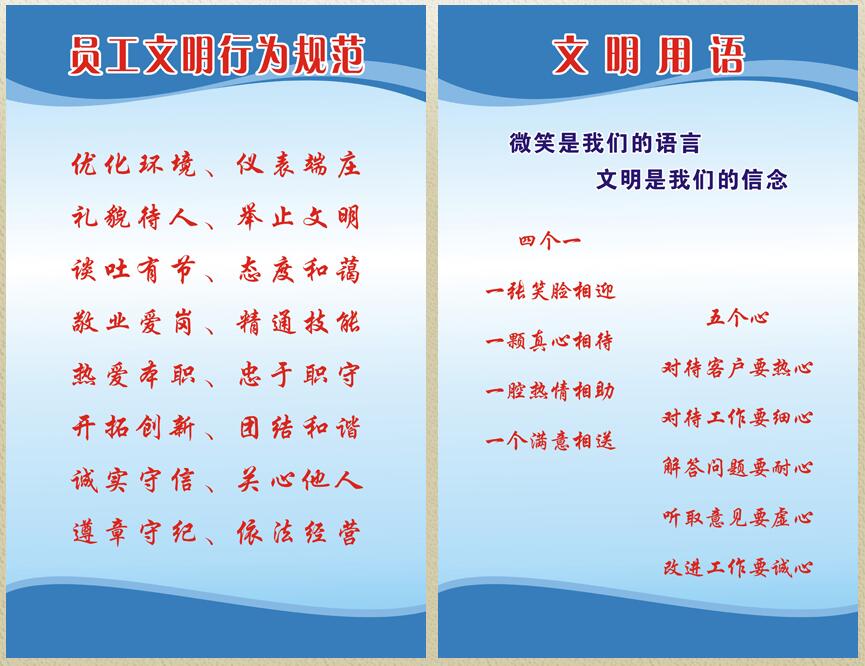 员工文明行为规范

优化环境、仪表端庄
礼貌待人、举止文明
谈吐有节、态度和蔼
敬业爱岗、精通技能
热爱本职、忠于职守
开拓创新、团结和谐
诚实守信、关心他人
遵章守纪、依法经营

文明用语

微笑是我们的语言
文明是我们的信念

四个一

一张笑脸相迎
一颗真心相待
一腔热情相助
一个满意相送

五个心

对待客户要热心
对待工作要细心
解答问题要耐心
听取意见要虚心
改进工作要诚心